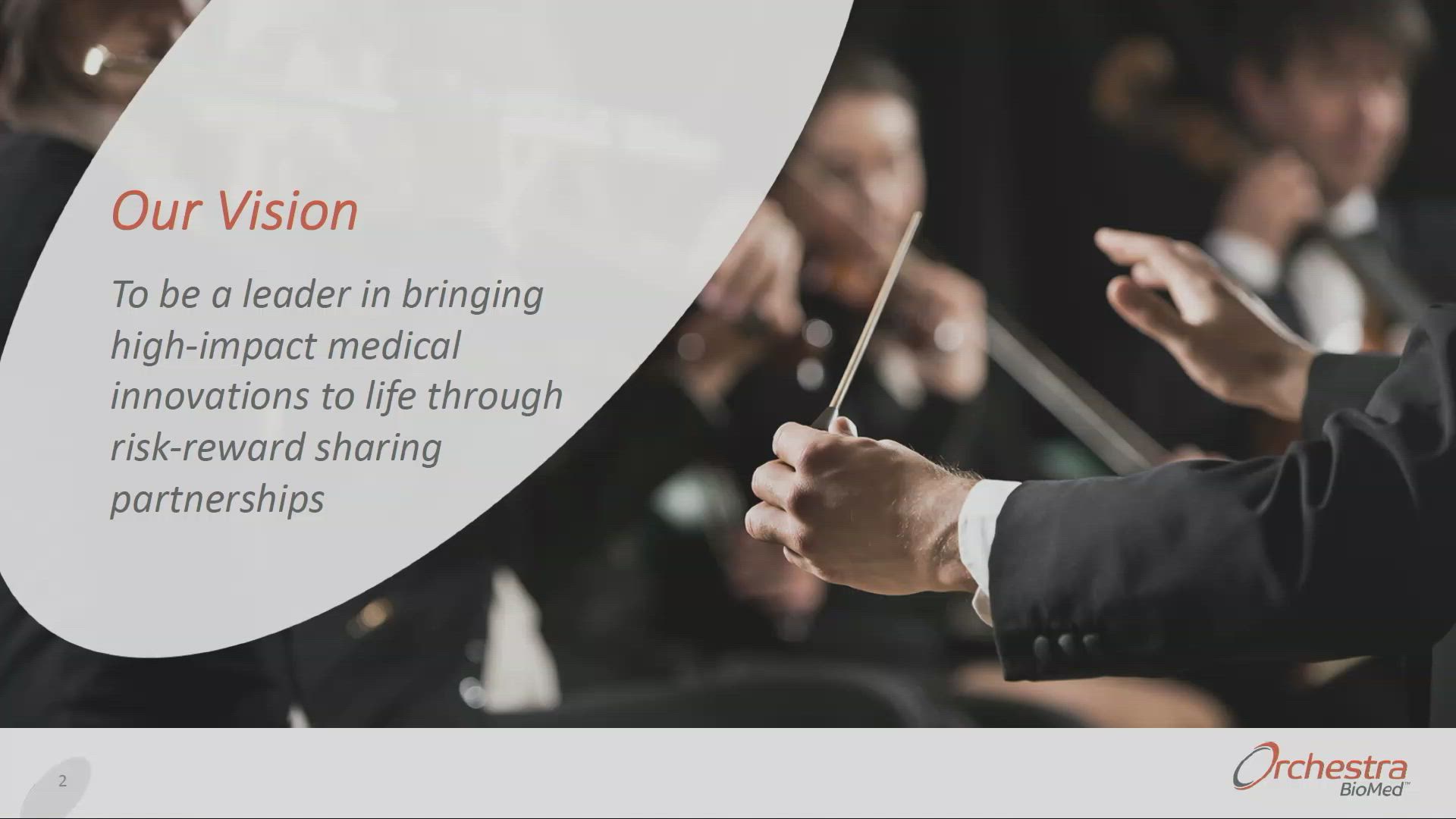 Our Vision

To be a leader in bringing high-impact medical innovations to life through risk-reward sharing partnerships

2

Orchestra BioMed™